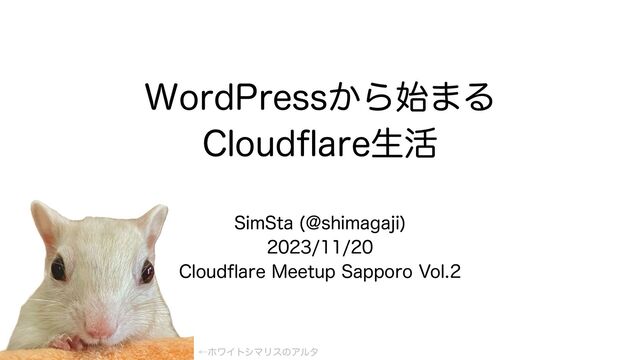 WordPressから始まる
Cloudflare生活

SimSta (@shimagaji)
2023/11/20
Cloudflare Meetup Sapporo Vol.2

←ホワイトシマリスのアルタ